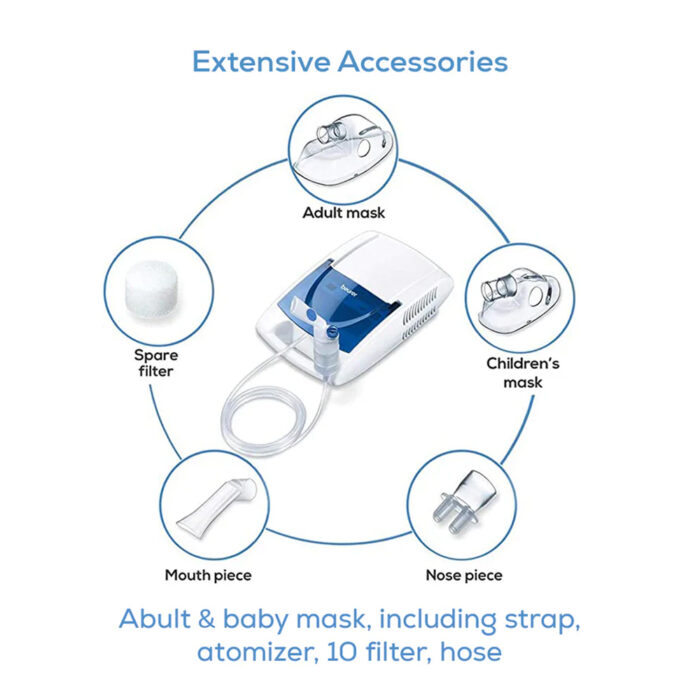 Extensive Accessories

Adult mask

Spare filter

beurer

Children's mask

Mouth piece

Nose piece

Abult & baby mask, including strap, atomizer, 10 filter, hose